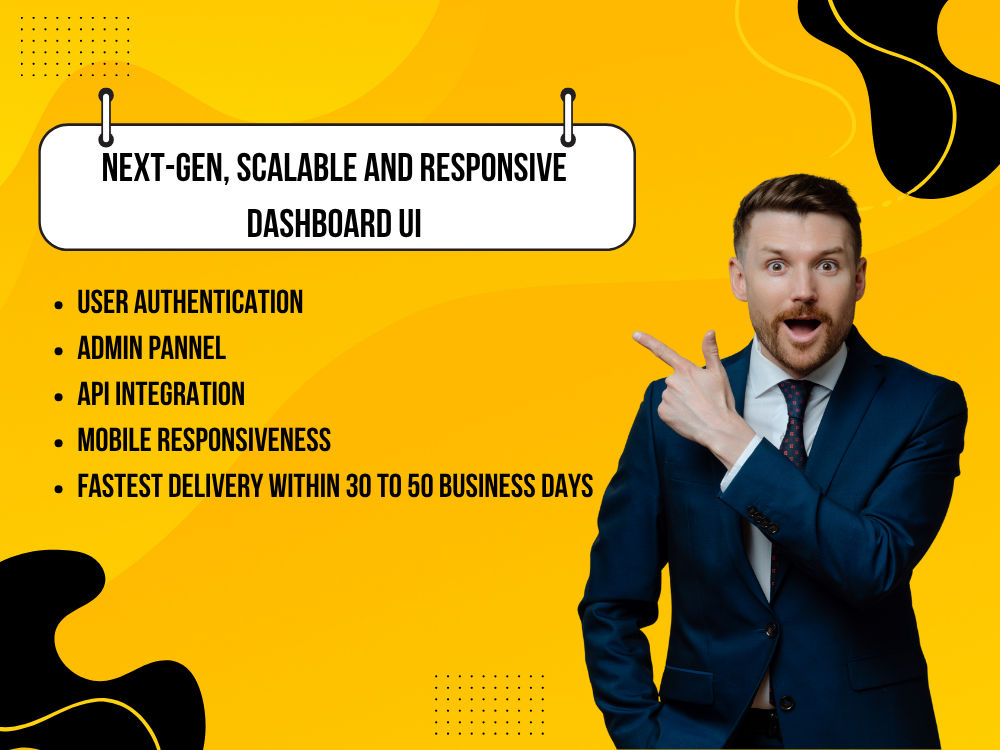 NEXT-GEN, SCALABLE AND RESPONSIVE DASHBOARD UI

• USER AUTHENTICATION
• ADMIN PANNEL
• API INTEGRATION
• MOBILE RESPONSIVENESS
• FASTEST DELIVERY WITHIN 30 TO 50 BUSINESS DAYS